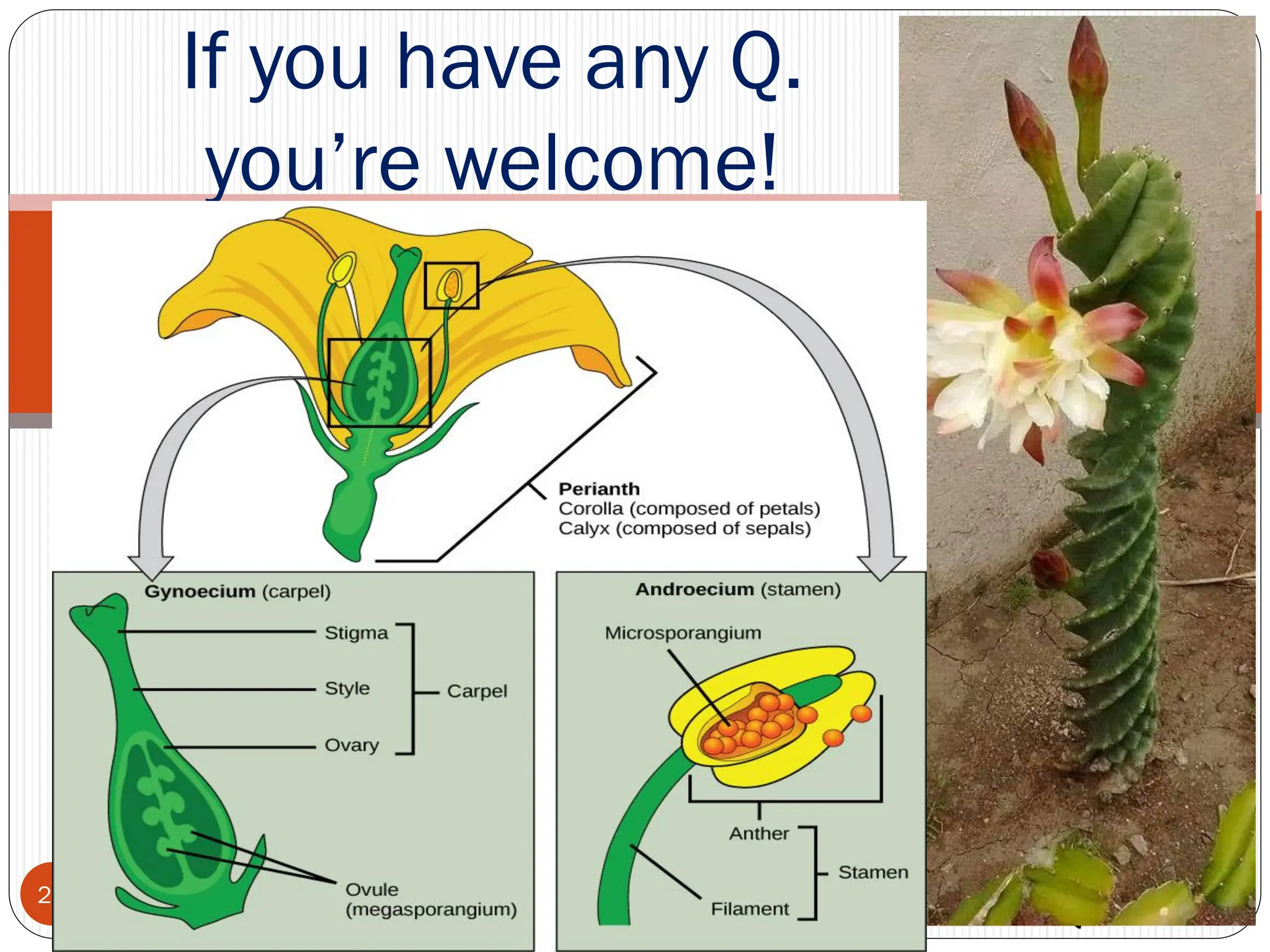 If you have any Q. you're welcome!

Perianth
Corolla (composed of petals)
Calyx (composed of sepals)

Gynoecium (carpel)

Stigma
Style
Ovary
Carpel
Ovule (megasporangium)

Androecium (stamen)

Microsporangium
Anther
Filament
Stamen

2